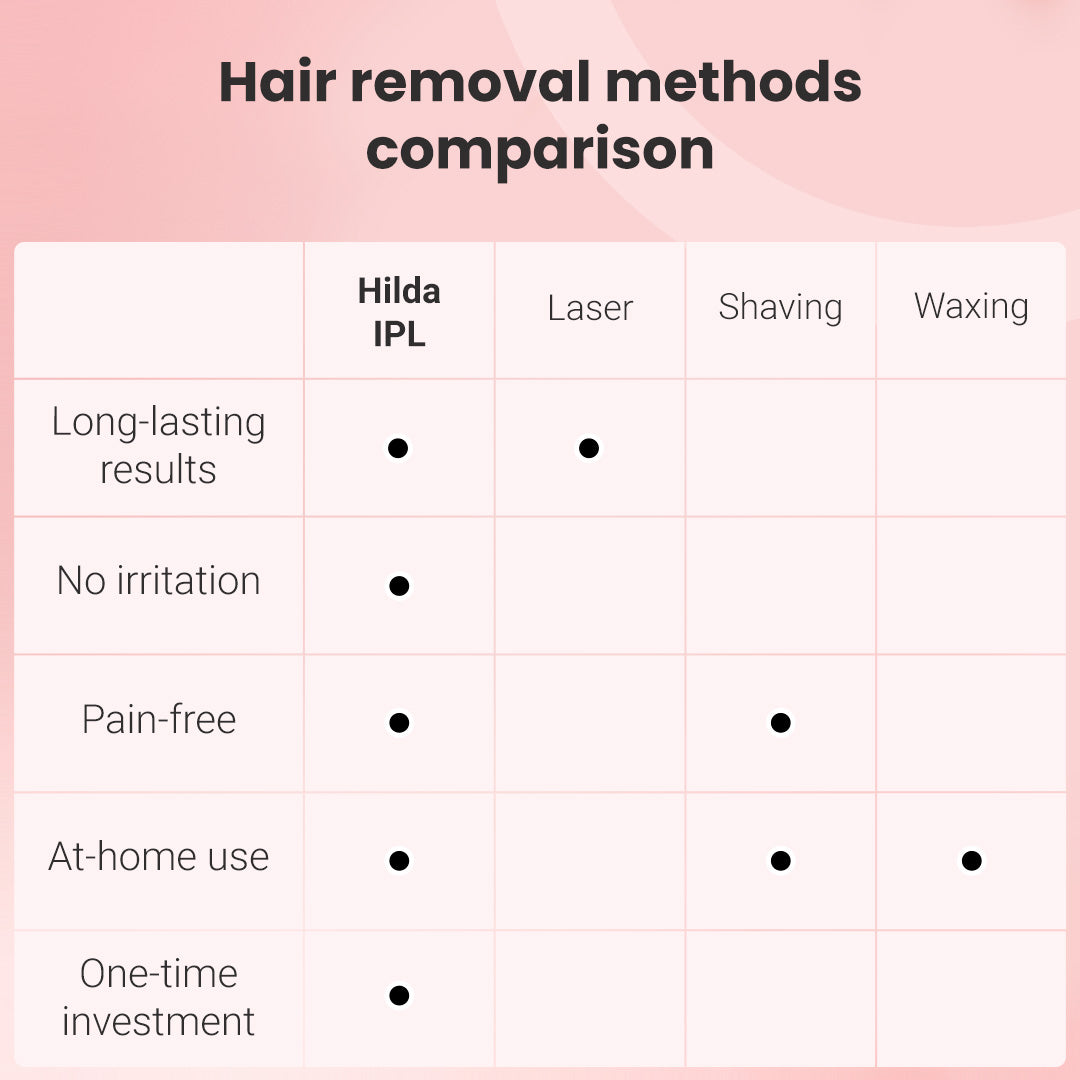 Hair removal methods comparison

| | Hilda IPL | Laser | Shaving | Waxing |
|---|---|---|---|---|
| Long-lasting results | ● | ● | | |
| No irritation | ● | | | |
| Pain-free | ● | | ● | |
| At-home use | ● | | ● | ● |
| One-time investment | ● | | | |